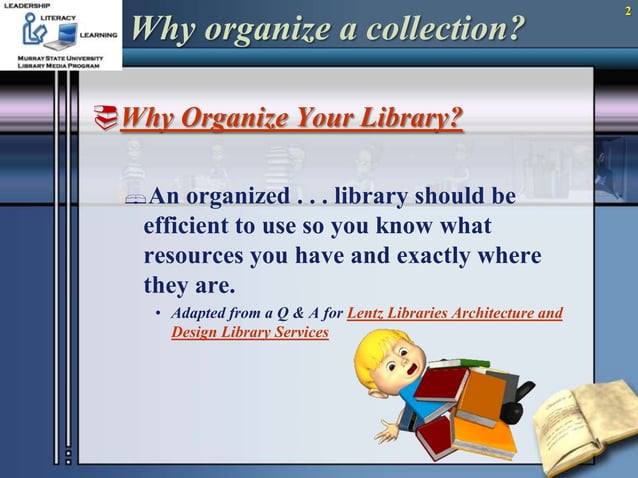 LEADERSHIP
LITERACY
LEARNING
MURRAY STATE UNIVERSITY
LIBRARY MEDIA PROGRAM

Why organize a collection?

2

Why Organize Your Library?

An organized . . . library should be efficient to use so you know what resources you have and exactly where they are.

• Adapted from a Q & A for Lentz Libraries Architecture and Design Library Services